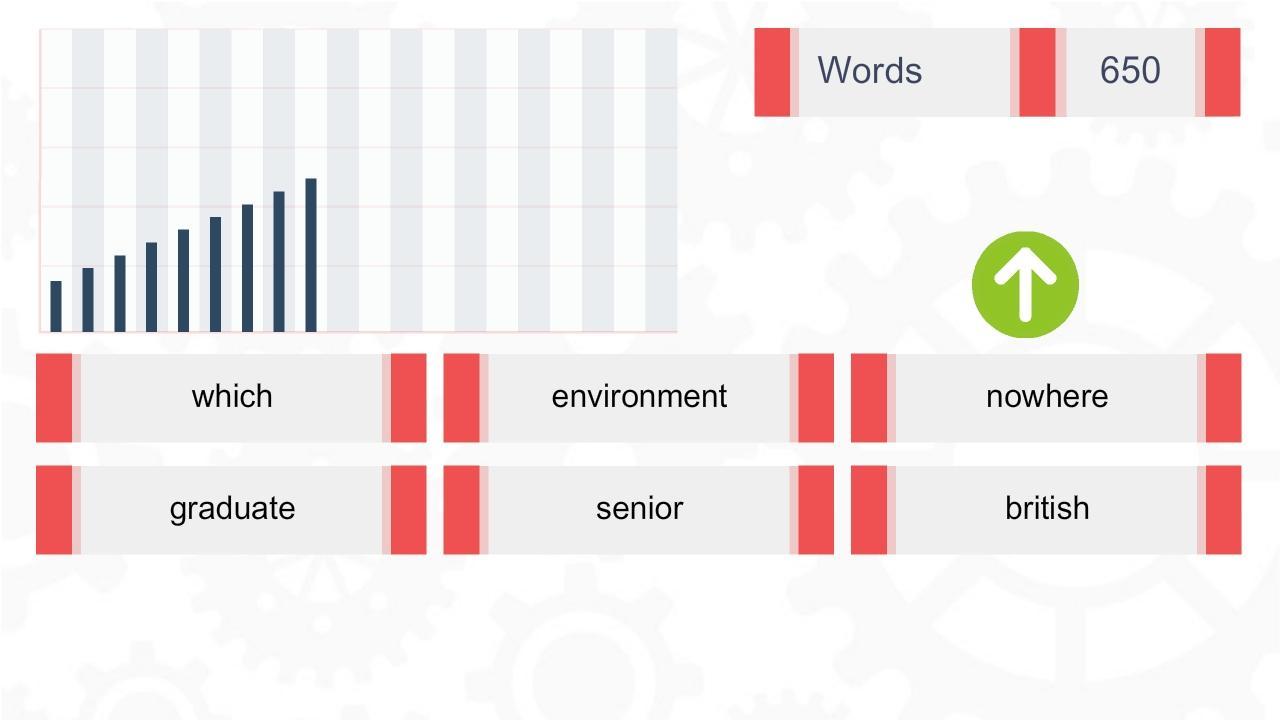 Words 650

which

environment

nowhere

graduate

senior

british